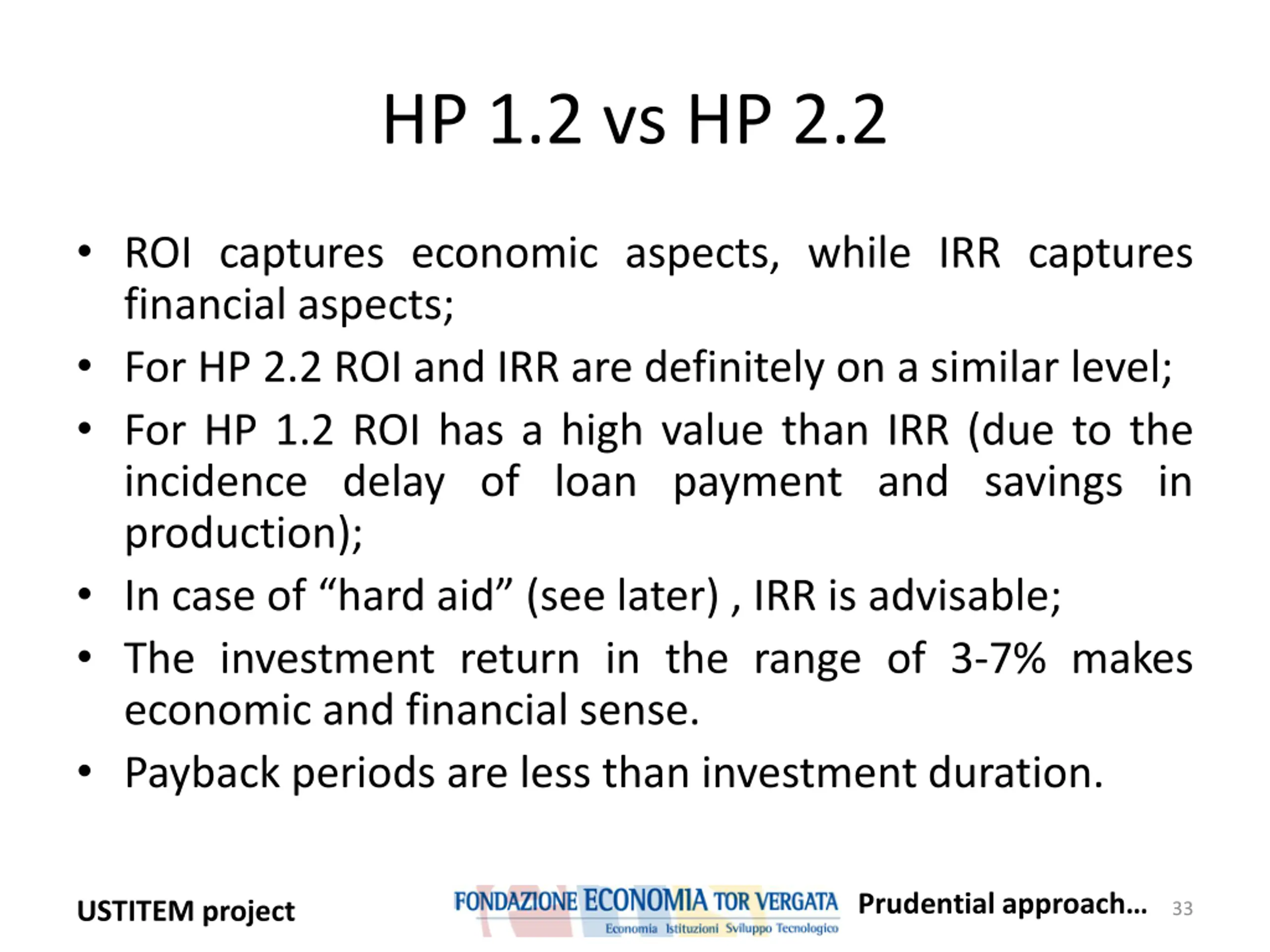 HP 1.2 vs HP 2.2

• ROI captures economic aspects, while IRR captures financial aspects;
• For HP 2.2 ROI and IRR are definitely on a similar level;
• For HP 1.2 ROI has a high value than IRR (due to the incidence delay of loan payment and savings in production);
• In case of “hard aid” (see later) , IRR is advisable;
• The investment return in the range of 3-7% makes economic and financial sense.
• Payback periods are less than investment duration.

USTITEM project

FONDAZIONE ECONOMIA TOR VERGATA
Economia Istituzioni Sviluppo Tecnologico

Prudential approach…

33